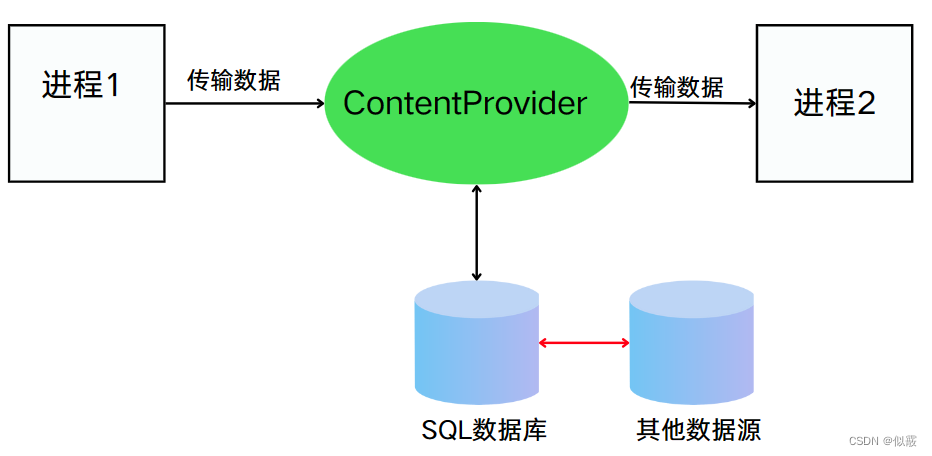 进程1

传输数据

ContentProvider

传输数据

进程2

SQL数据库

其他数据源

CSDN @似霰